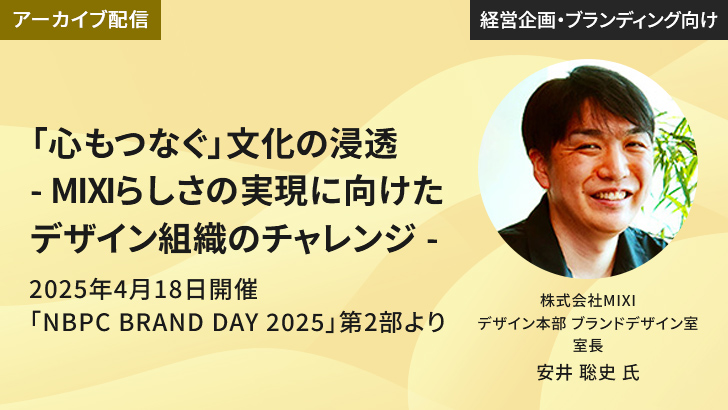 アーカイブ配信

経営企画・ブランディング向け

「心もつなぐ」文化の浸透
- MIXIらしさの実現に向けた
デザイン組織のチャレンジ -

2025年4月18日開催
「NBPC BRAND DAY 2025」第2部より

株式会社MIXI
デザイン本部 ブランドデザイン室
室長
安井 聡史 氏